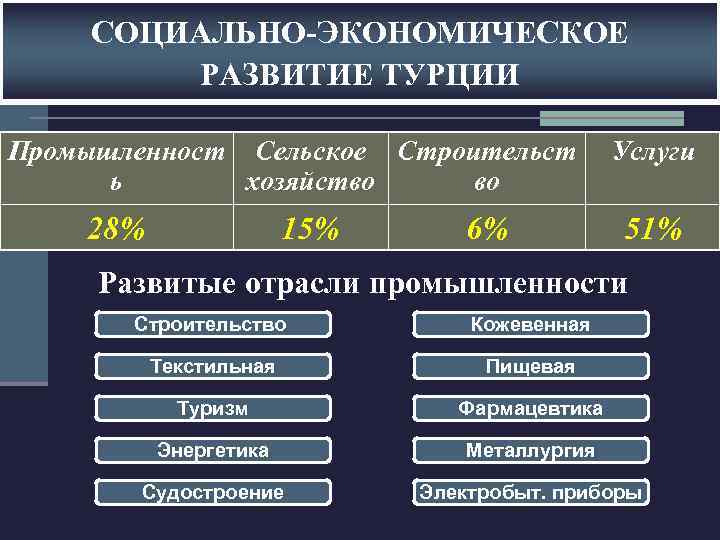 СОЦИАЛЬНО-ЭКОНОМИЧЕСКОЕ РАЗВИТИЕ ТУРЦИИ

| Промышленность | Сельское хозяйство | Строительство | Услуги |
|---|---|---|---|
| 28% | 15% | 6% | 51% |

Развитые отрасли промышленности

Строительство

Текстильная

Туризм

Энергетика

Судостроение

Кожевенная

Пищевая

Фармацевтика

Металлургия

Электробыт. приборы